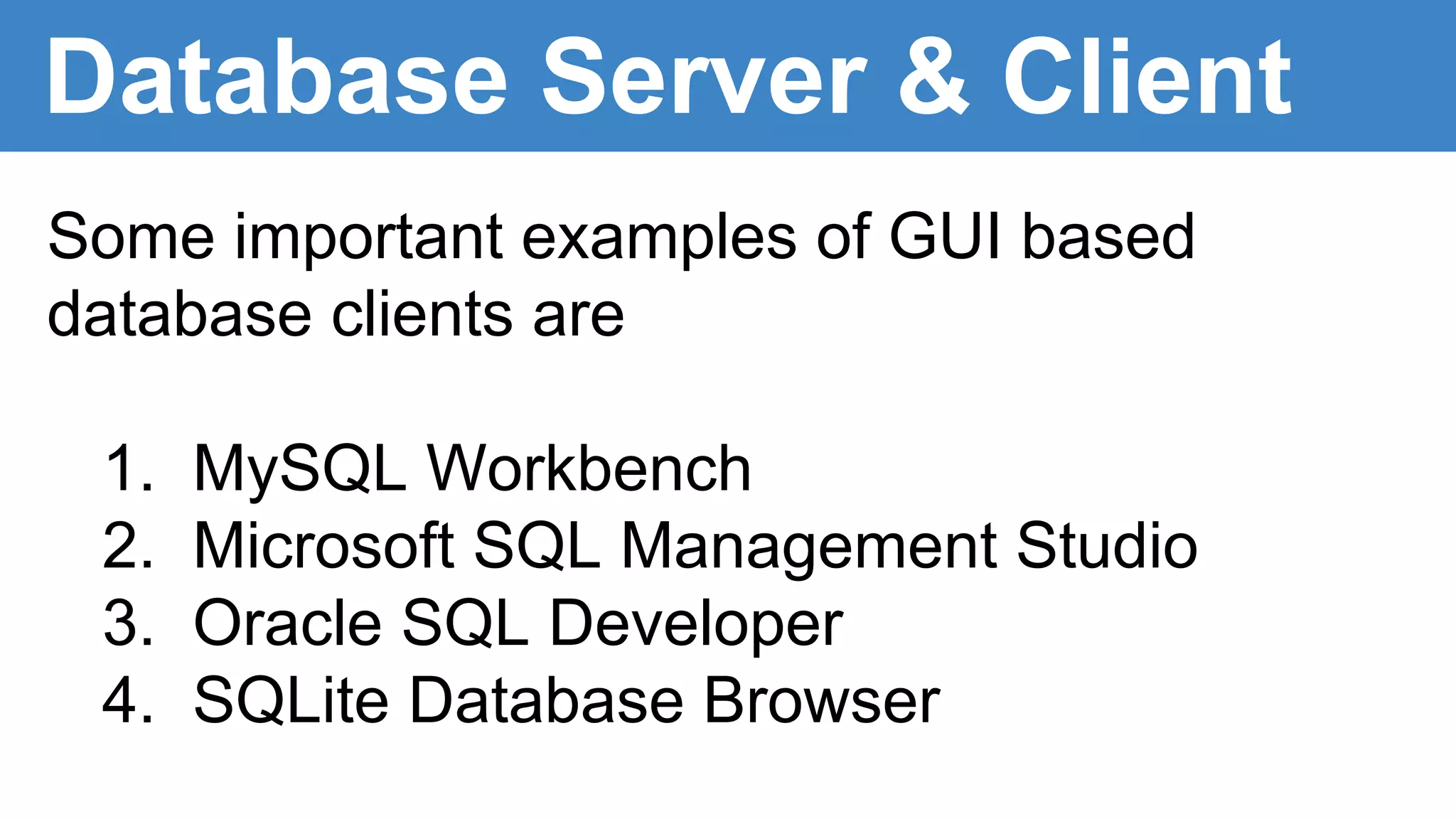 Database Server & Client

Some important examples of GUI based database clients are

1. MySQL Workbench
2. Microsoft SQL Management Studio
3. Oracle SQL Developer
4. SQLite Database Browser